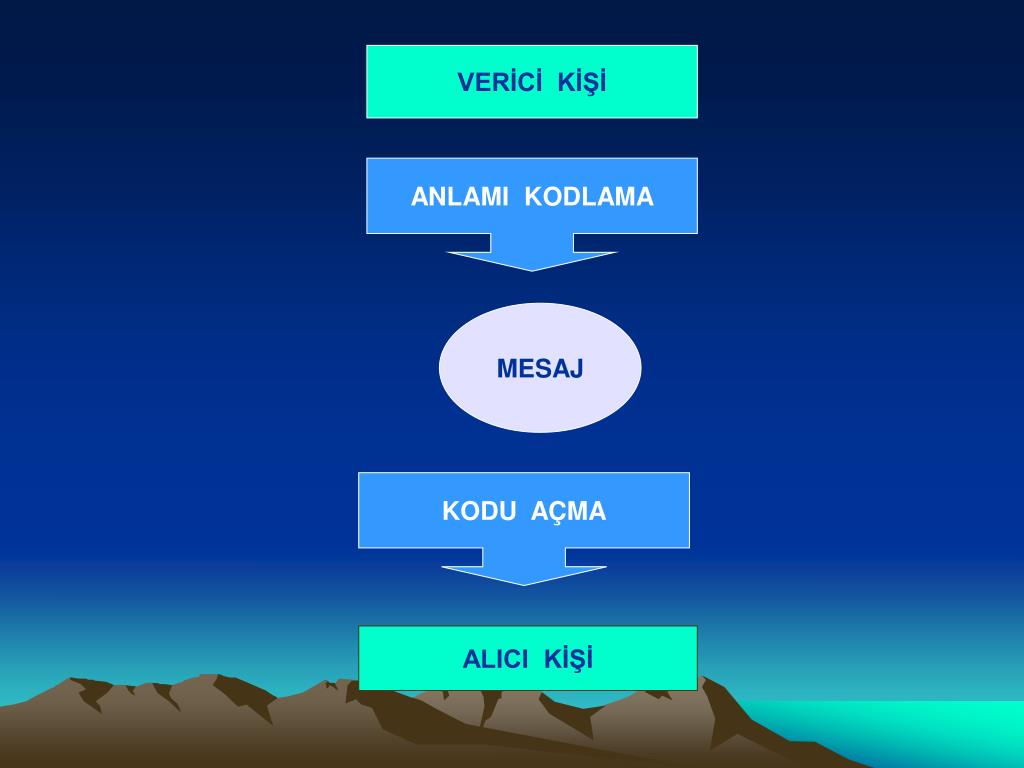 VERİCİ KİŞİ

ANLAMI KODLAMA

MESAJ

KODU AÇMA

ALICI KİŞİ